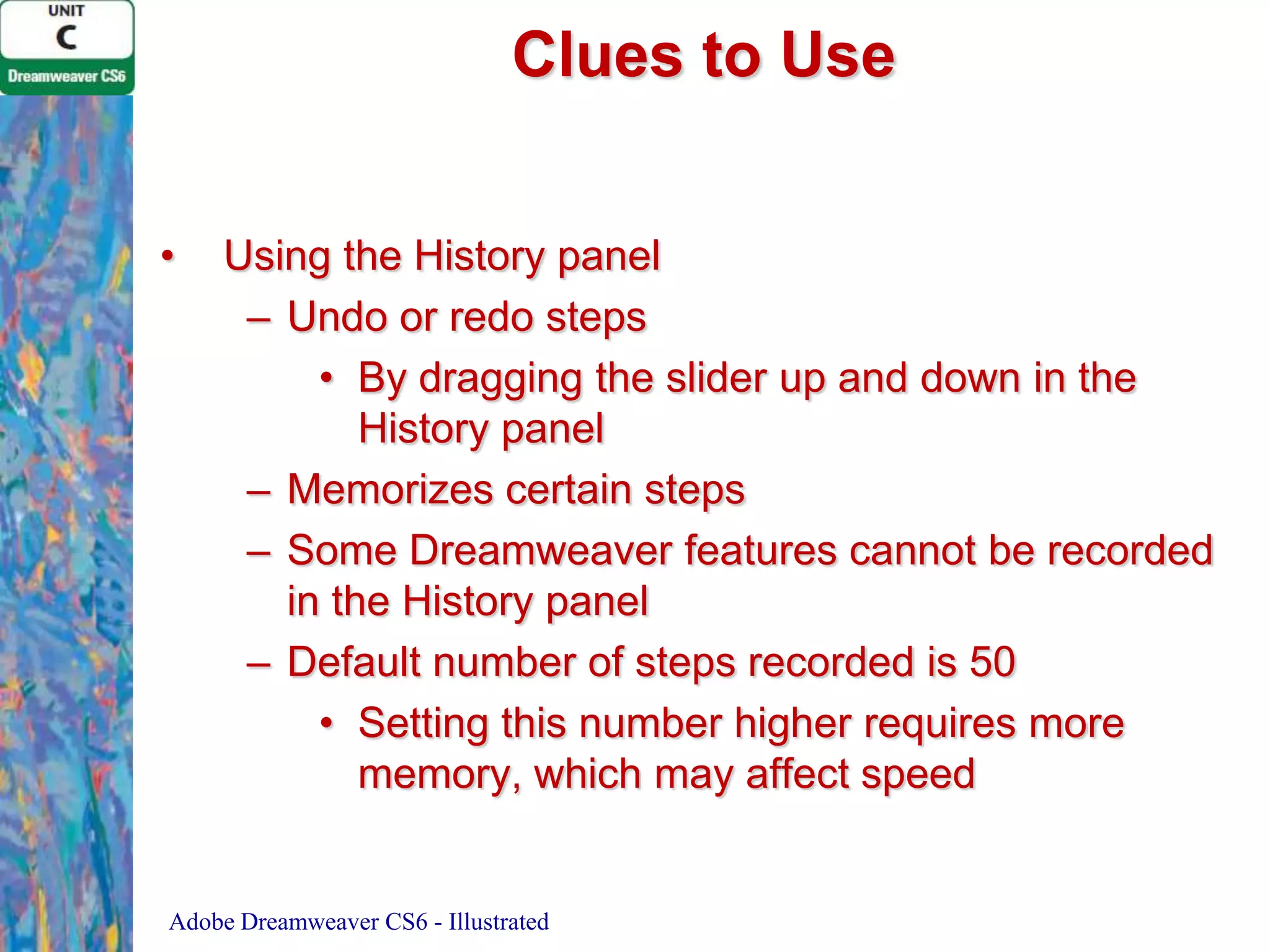 UNIT
C
Dreamweaver CS6

Clues to Use

• Using the History panel
– Undo or redo steps
• By dragging the slider up and down in the History panel
– Memorizes certain steps
– Some Dreamweaver features cannot be recorded in the History panel
– Default number of steps recorded is 50
• Setting this number higher requires more memory, which may affect speed

Adobe Dreamweaver CS6 - Illustrated